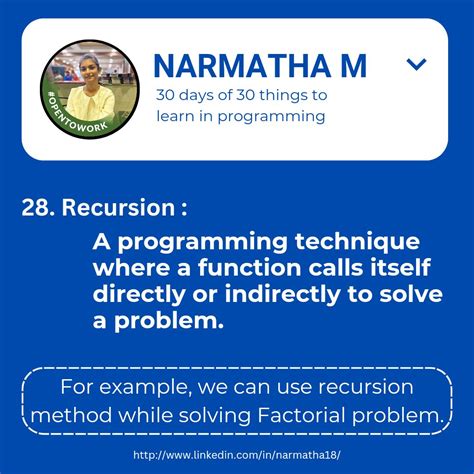 #OPENTOWORK

NARMATHA M

30 days of 30 things to learn in programming

28. Recursion :

A programming technique where a function calls itself directly or indirectly to solve a problem.

For example, we can use recursion method while solving Factorial problem.

http://www.linkedin.com/in/narmatha18/